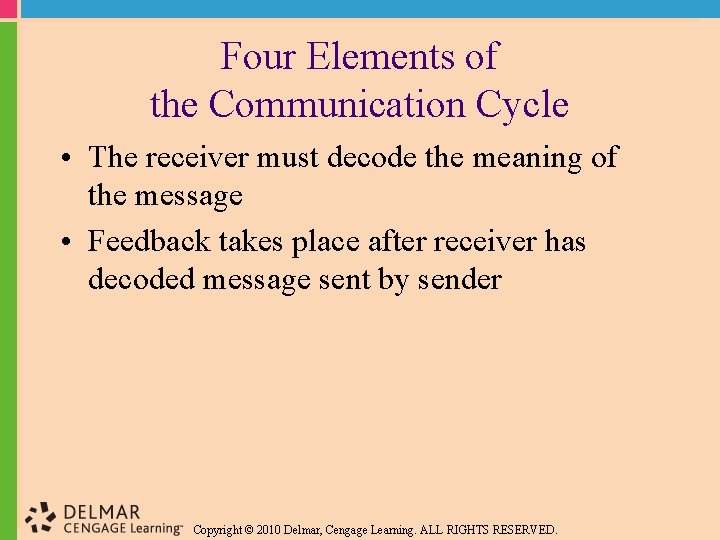 Four Elements of the Communication Cycle

• The receiver must decode the meaning of the message

• Feedback takes place after receiver has decoded message sent by sender

DELMAR CENGAGE Learning™ Copyright © 2010 Delmar, Cengage Learning. ALL RIGHTS RESERVED.